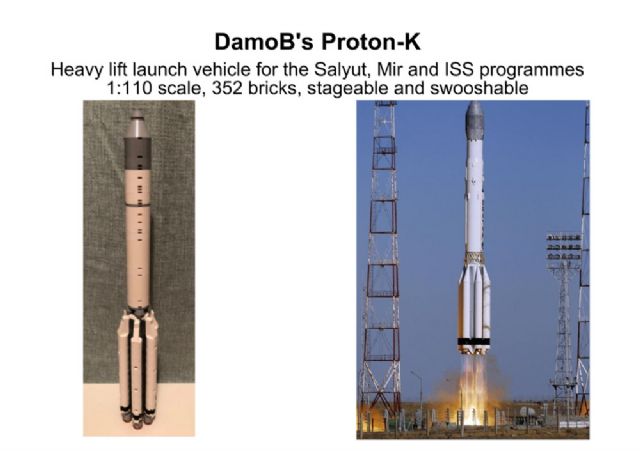 DamoB's Proton-K

Heavy lift launch vehicle for the Salyut, Mir and ISS programmes
1:110 scale, 352 bricks, stageable and swooshable